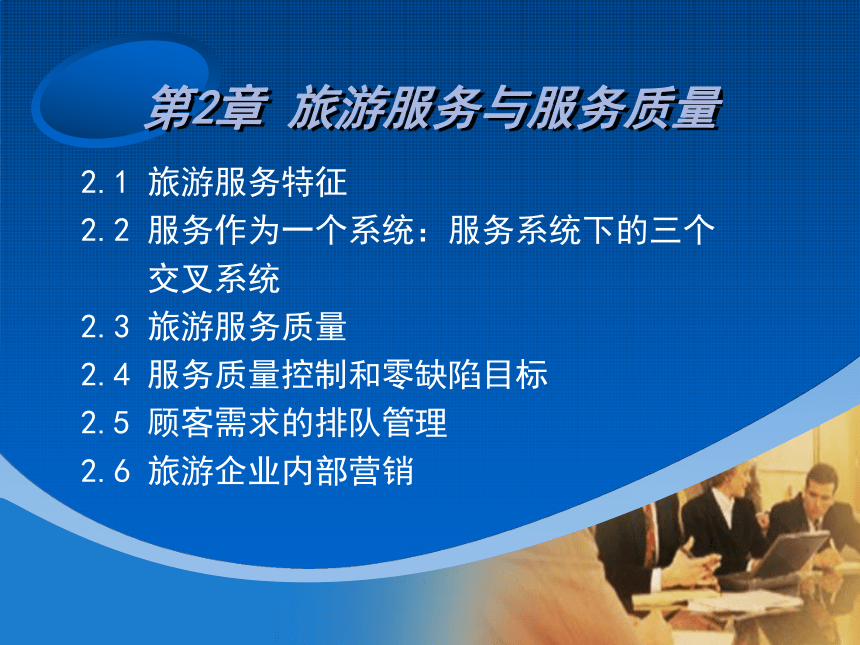 第2章 旅游服务与服务质量

2.1 旅游服务特征
2.2 服务作为一个系统：服务系统下的三个交叉系统
2.3 旅游服务质量
2.4 服务质量控制和零缺陷目标
2.5 顾客需求的排队管理
2.6 旅游企业内部营销